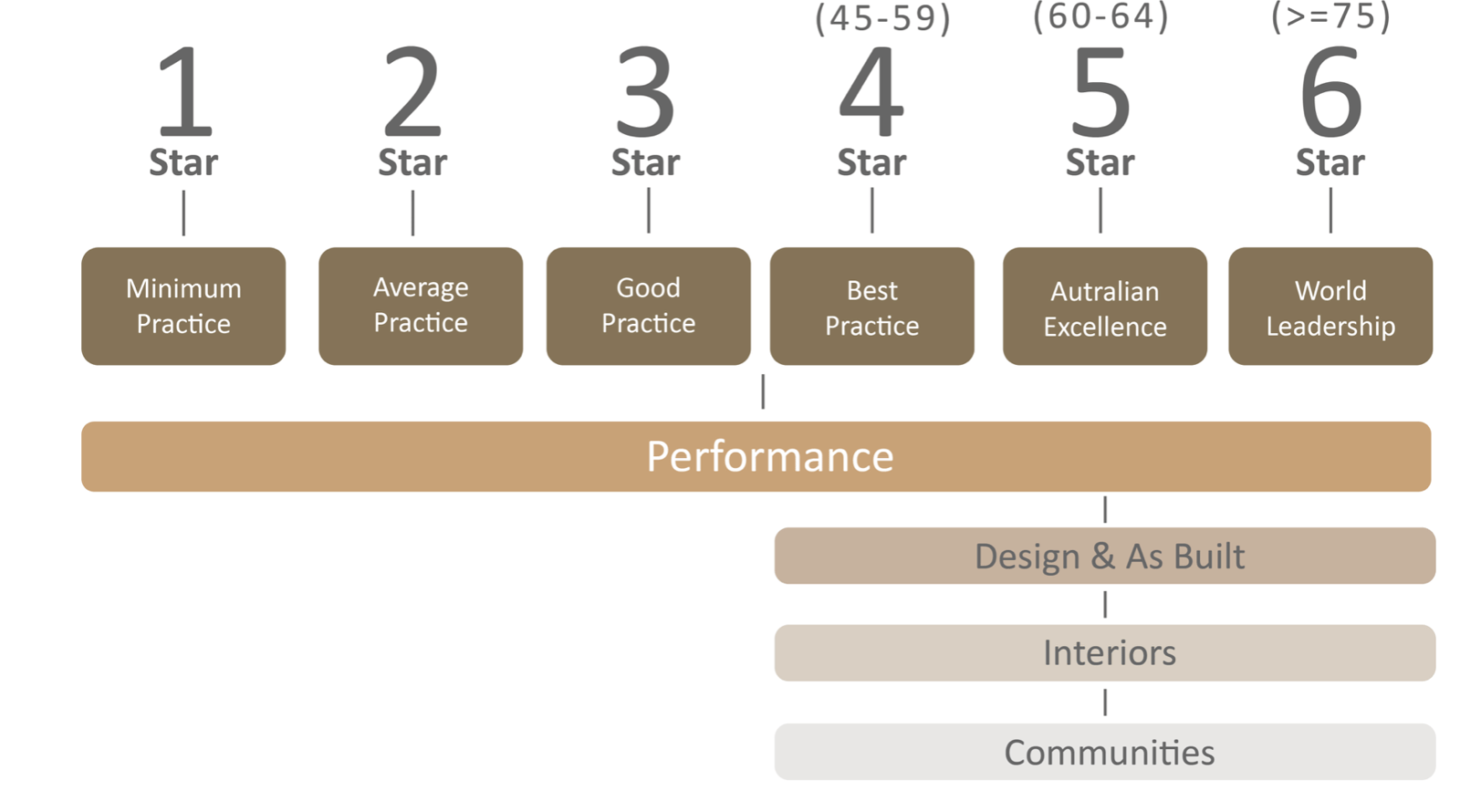 (45-59) (60-64) (>=75)

1 Star
2 Star
3 Star
4 Star
5 Star
6 Star

Minimum Practice
Average Practice
Good Practice
Best Practice
Autralian Excellence
World Leadership

Performance

Design & As Built

Interiors

Communities